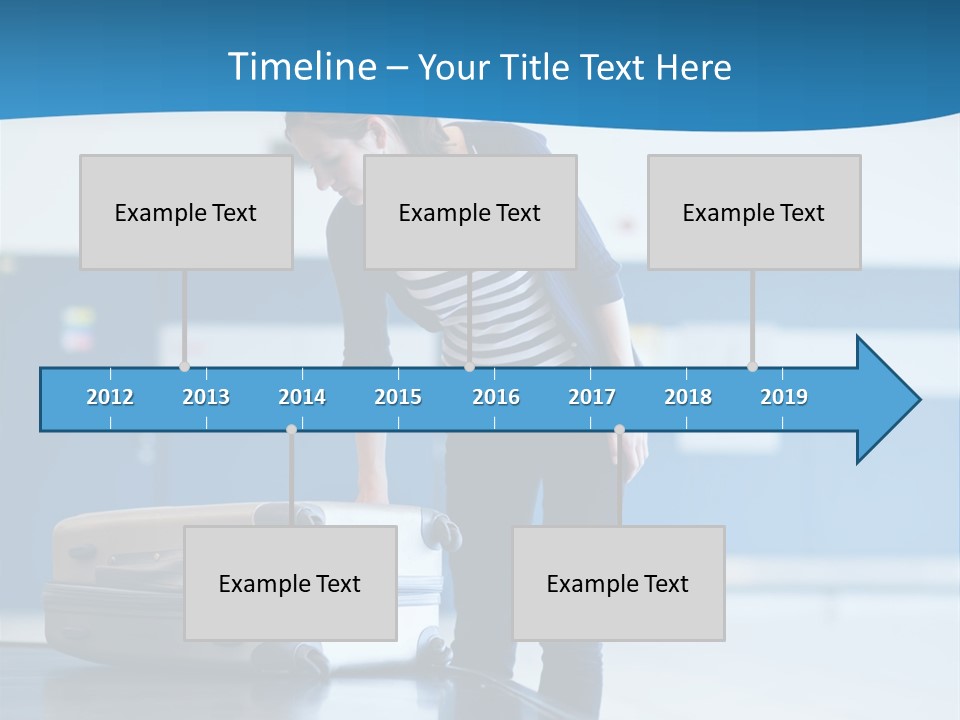 Timeline – Your Title Text Here

Example Text

Example Text

Example Text

2012 2013 2014 2015 2016 2017 2018 2019

Example Text

Example Text